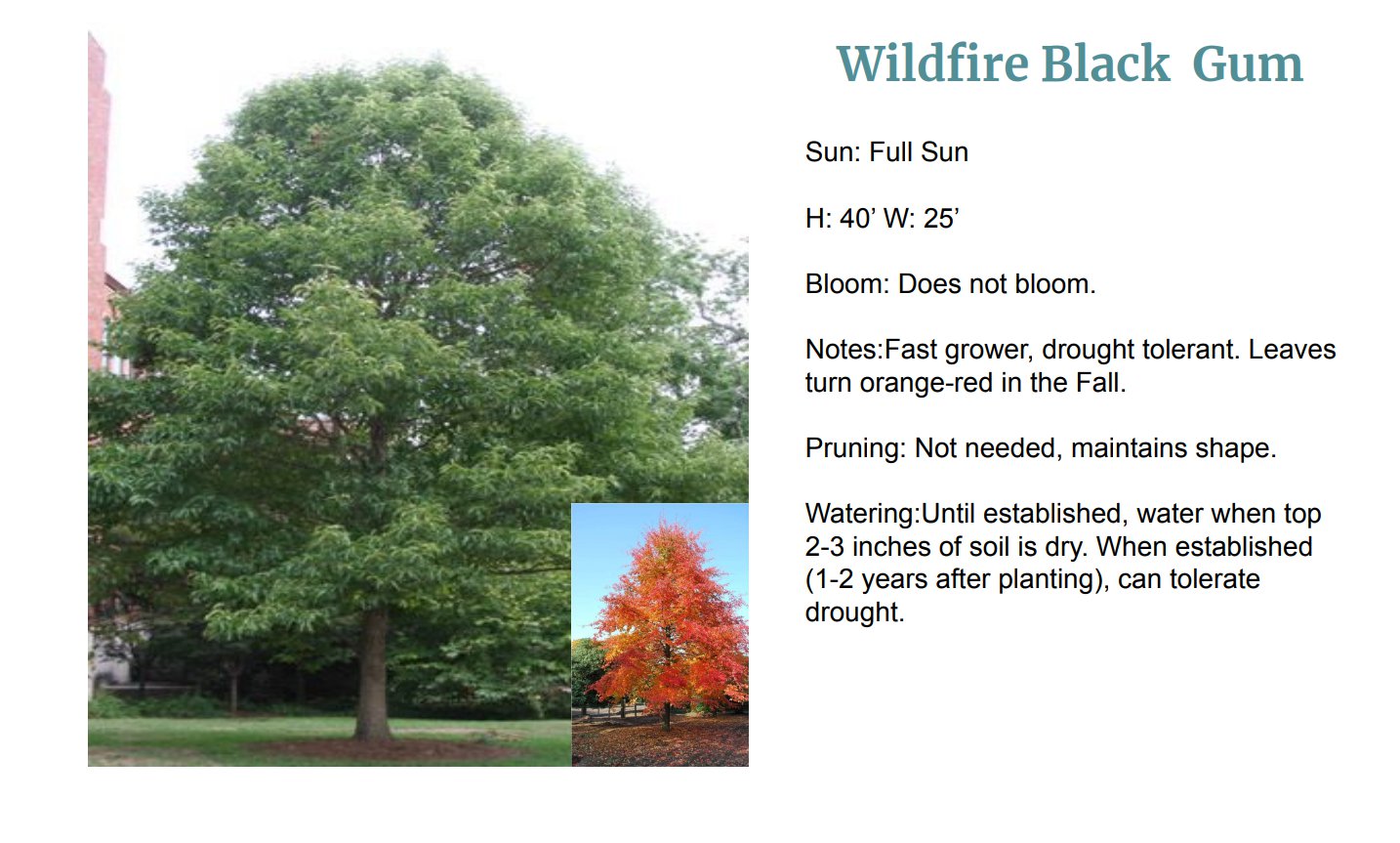 Wildfire Black Gum

Sun: Full Sun

H: 40’ W: 25’

Bloom: Does not bloom.

Notes:Fast grower, drought tolerant. Leaves turn orange-red in the Fall.

Pruning: Not needed, maintains shape.

Watering:Until established, water when top 2-3 inches of soil is dry. When established (1-2 years after planting), can tolerate drought.